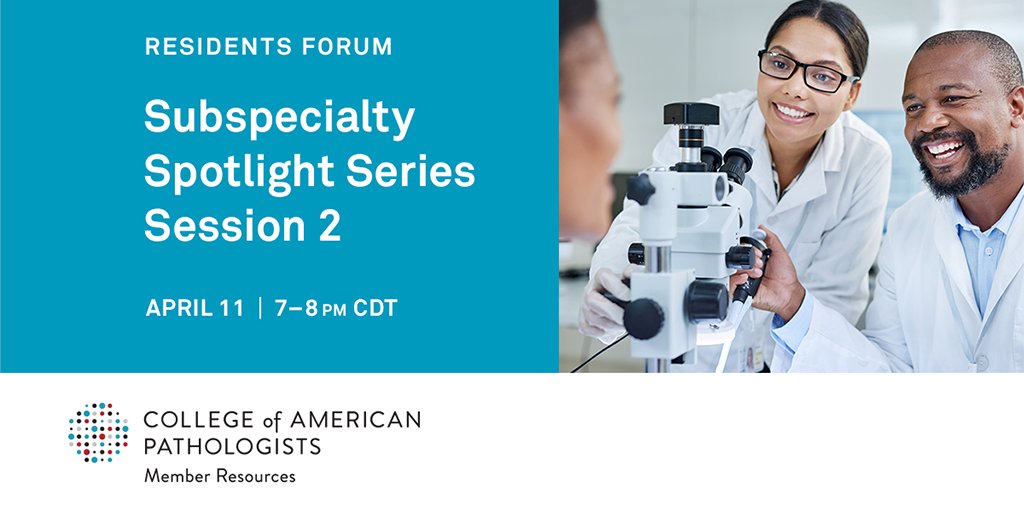 RESIDENTS FORUM

Subspecialty Spotlight Series Session 2

APRIL 11 | 7–8 PM CDT

COLLEGE of AMERICAN PATHOLOGISTS
Member Resources